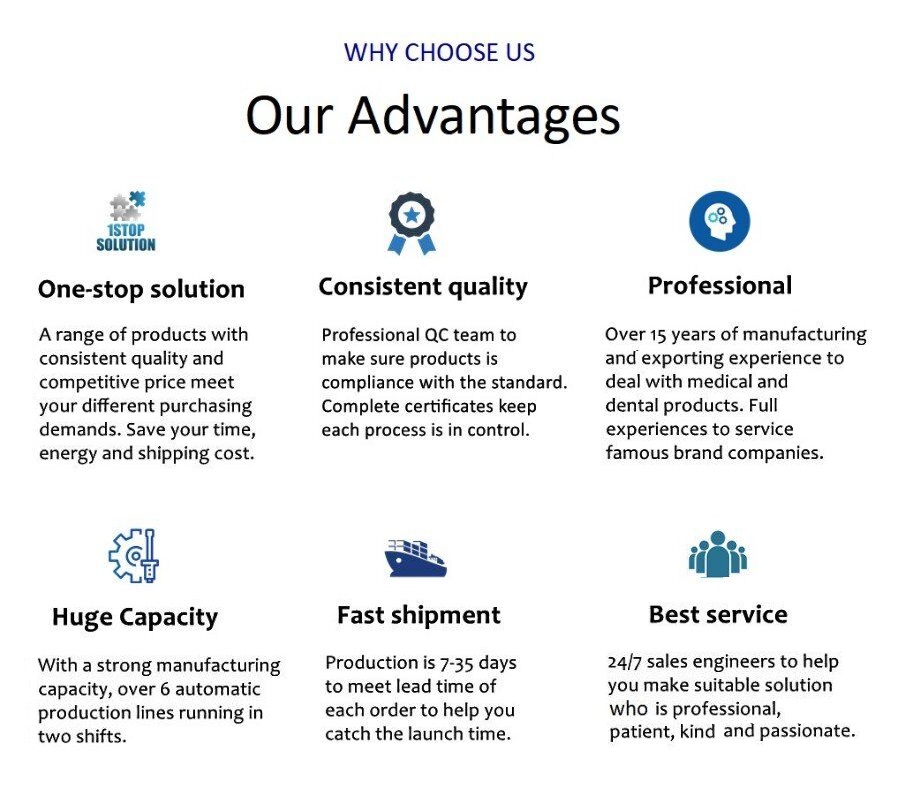 WHY CHOOSE US

Our Advantages

1STOP SOLUTION

One-stop solution

A range of products with consistent quality and competitive price meet your different purchasing demands. Save your time, energy and shipping cost.

Consistent quality

Professional QC team to make sure products is compliance with the standard. Complete certificates keep each process is in control.

Professional

Over 15 years of manufacturing and exporting experience to deal with medical and dental products. Full experiences to service famous brand companies.

Huge Capacity

With a strong manufacturing capacity, over 6 automatic production lines running in two shifts.

Fast shipment

Production is 7-35 days to meet lead time of each order to help you catch the launch time.

Best service

24/7 sales engineers to help you make suitable solution who is professional, patient, kind and passionate.